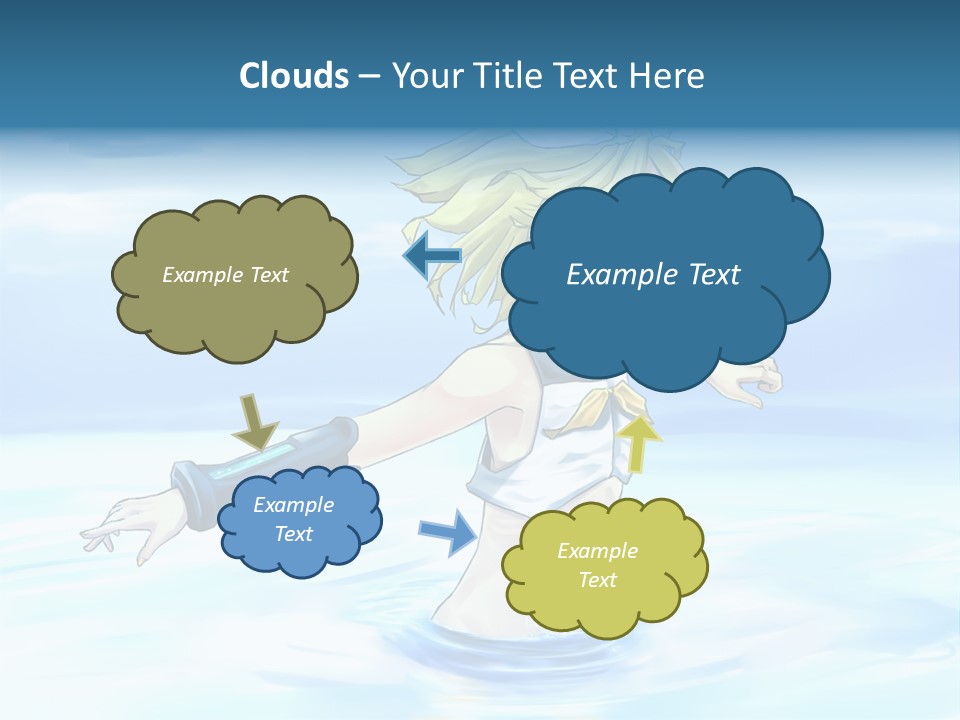 Clouds – Your Title Text Here

Example Text

Example Text

Example Text

Example Text